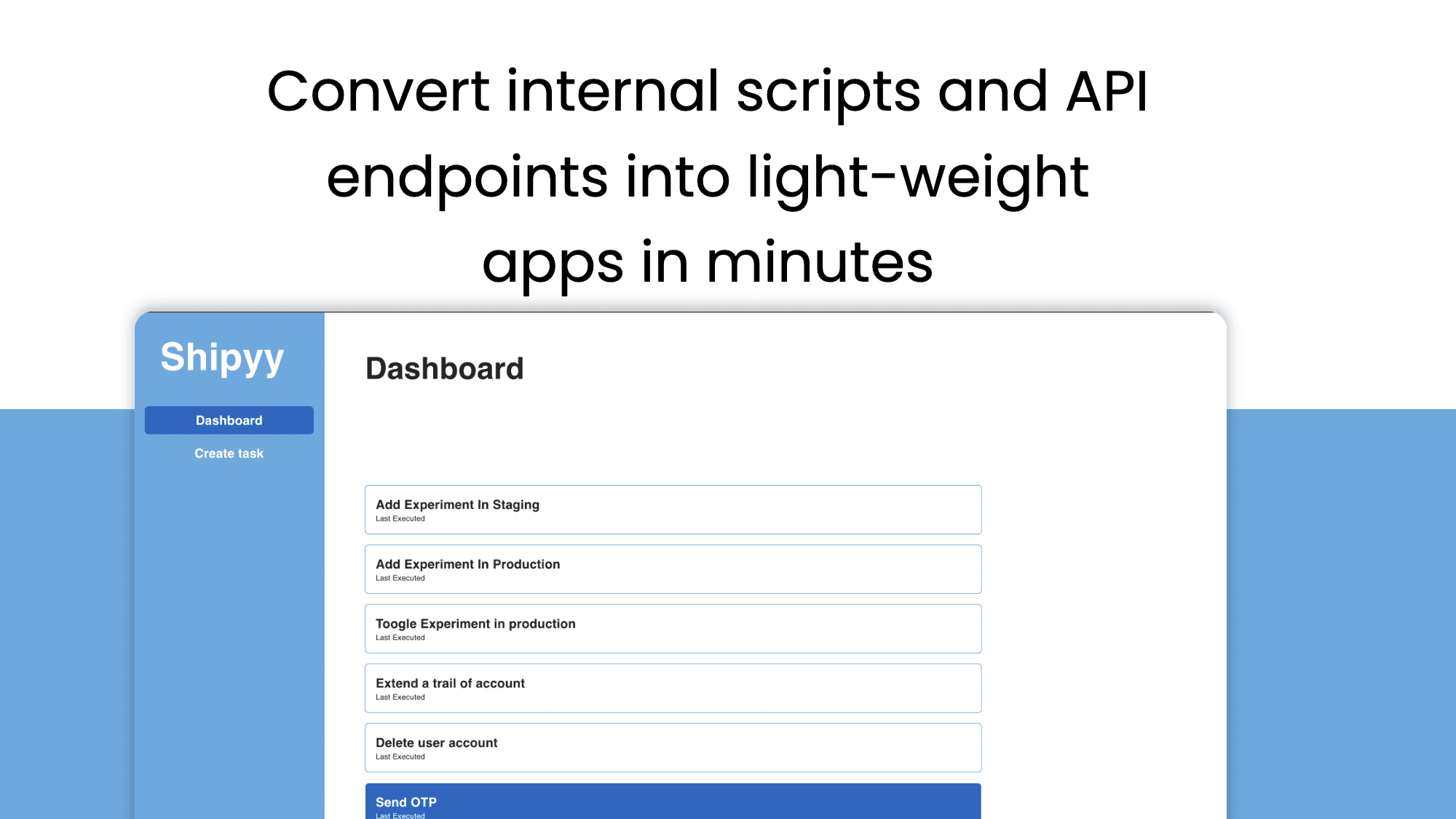 Convert internal scripts and API endpoints into light-weight apps in minutes

Shipyy

Dashboard

Create task

Dashboard

Add Experiment In Staging
Last Executed

Add Experiment In Production
Last Executed

Toogle Experiment in production
Last Executed

Extend a trail of account
Last Executed

Delete user account
Last Executed

Send OTP
Last Executed